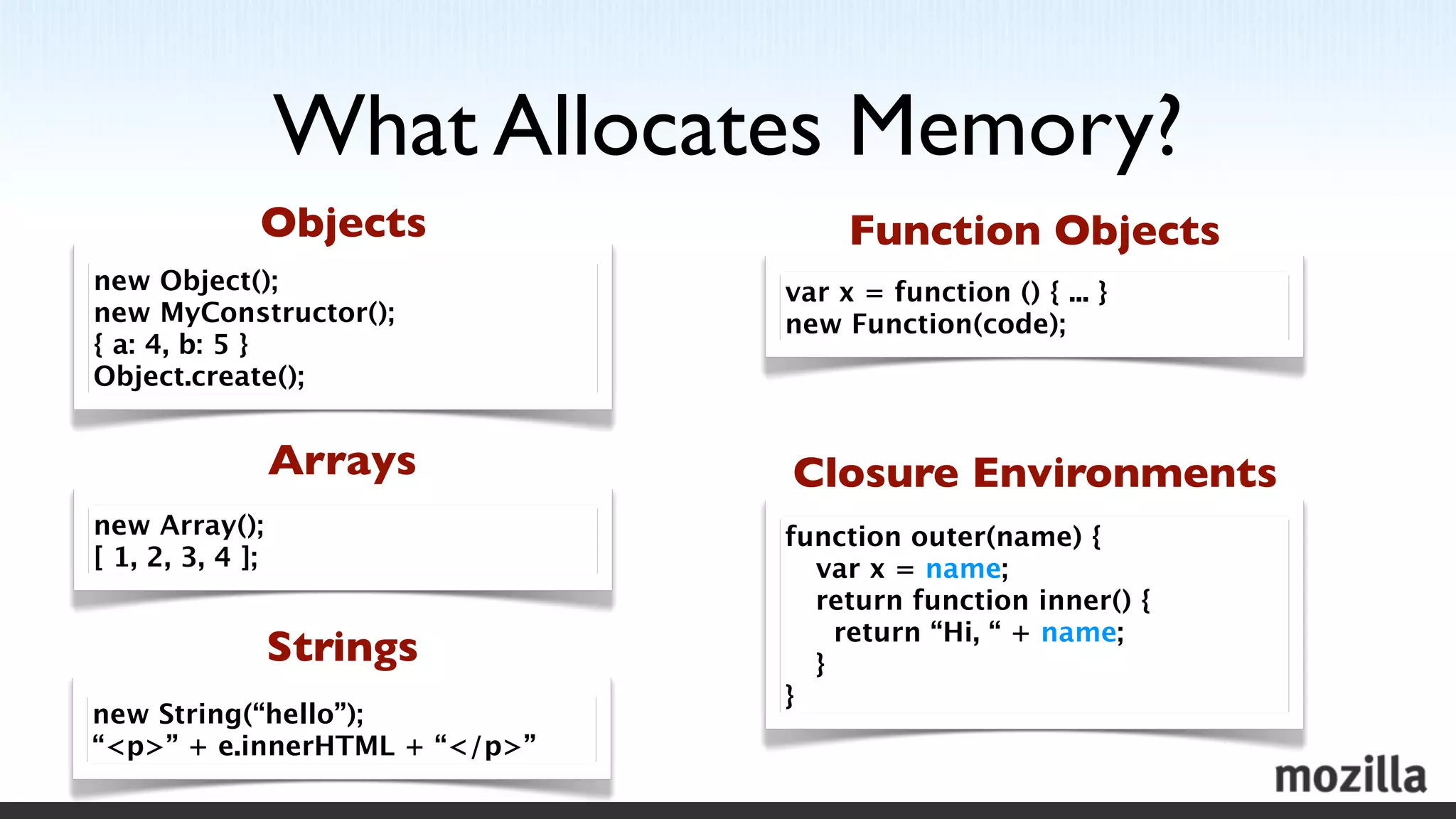 What Allocates Memory?

Objects

new Object();
new MyConstructor();
{ a: 4, b: 5 }
Object.create();

Arrays

new Array();
[ 1, 2, 3, 4 ];

Strings

new String(“hello”);
“<p>” + e.innerHTML + “</p>”

Function Objects

var x = function () { ... }
new Function(code);

Closure Environments

function outer(name) {
  var x = name;
  return function inner() {
    return “Hi, “ + name;
  }
}

mozilla